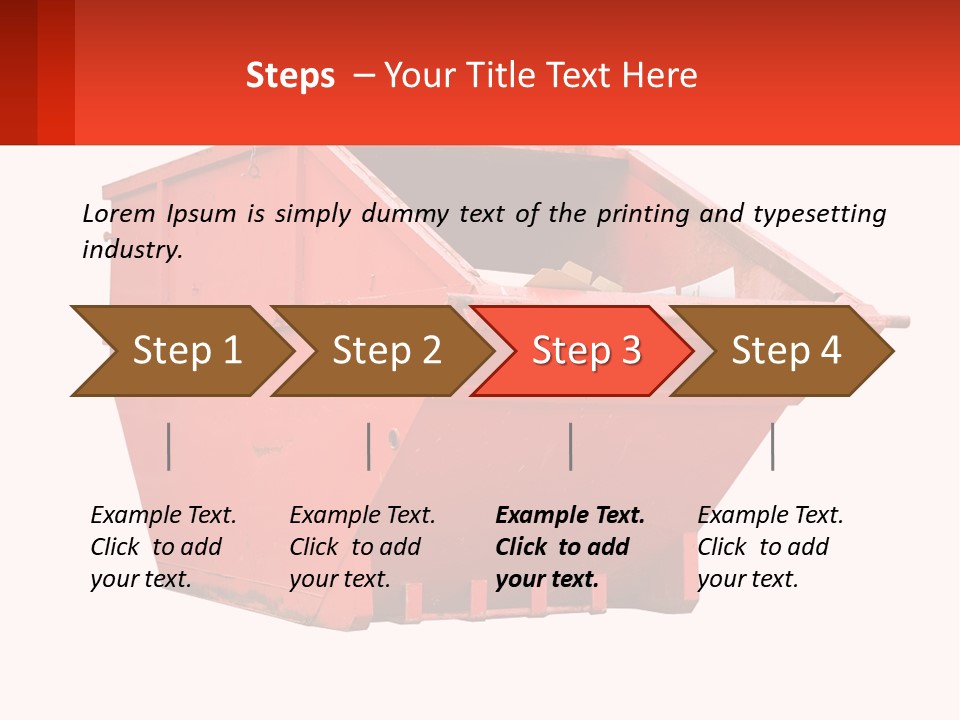 Steps – Your Title Text Here

Lorem Ipsum is simply dummy text of the printing and typesetting industry.

Step 1

Step 2

Step 3

Step 4

Example Text. Click to add your text.

Example Text. Click to add your text.

Example Text. Click to add your text.

Example Text. Click to add your text.